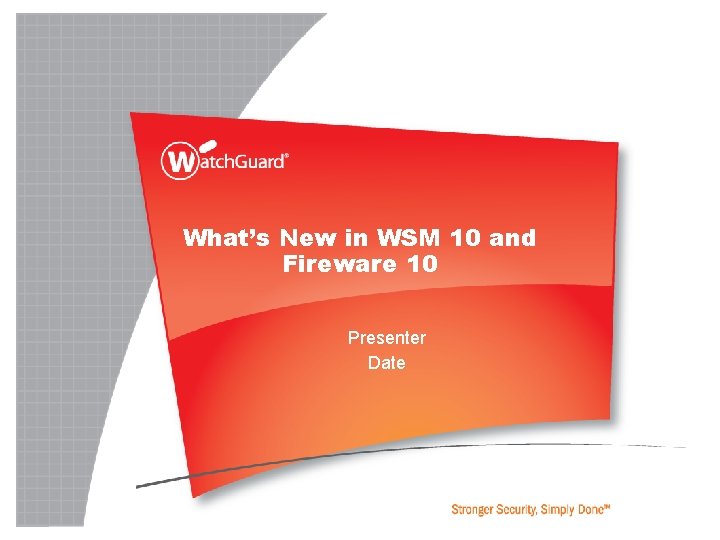 WatchGuard®

What's New in WSM 10 and Fireware 10

Presenter
Date

Stronger Security, Simply Done™